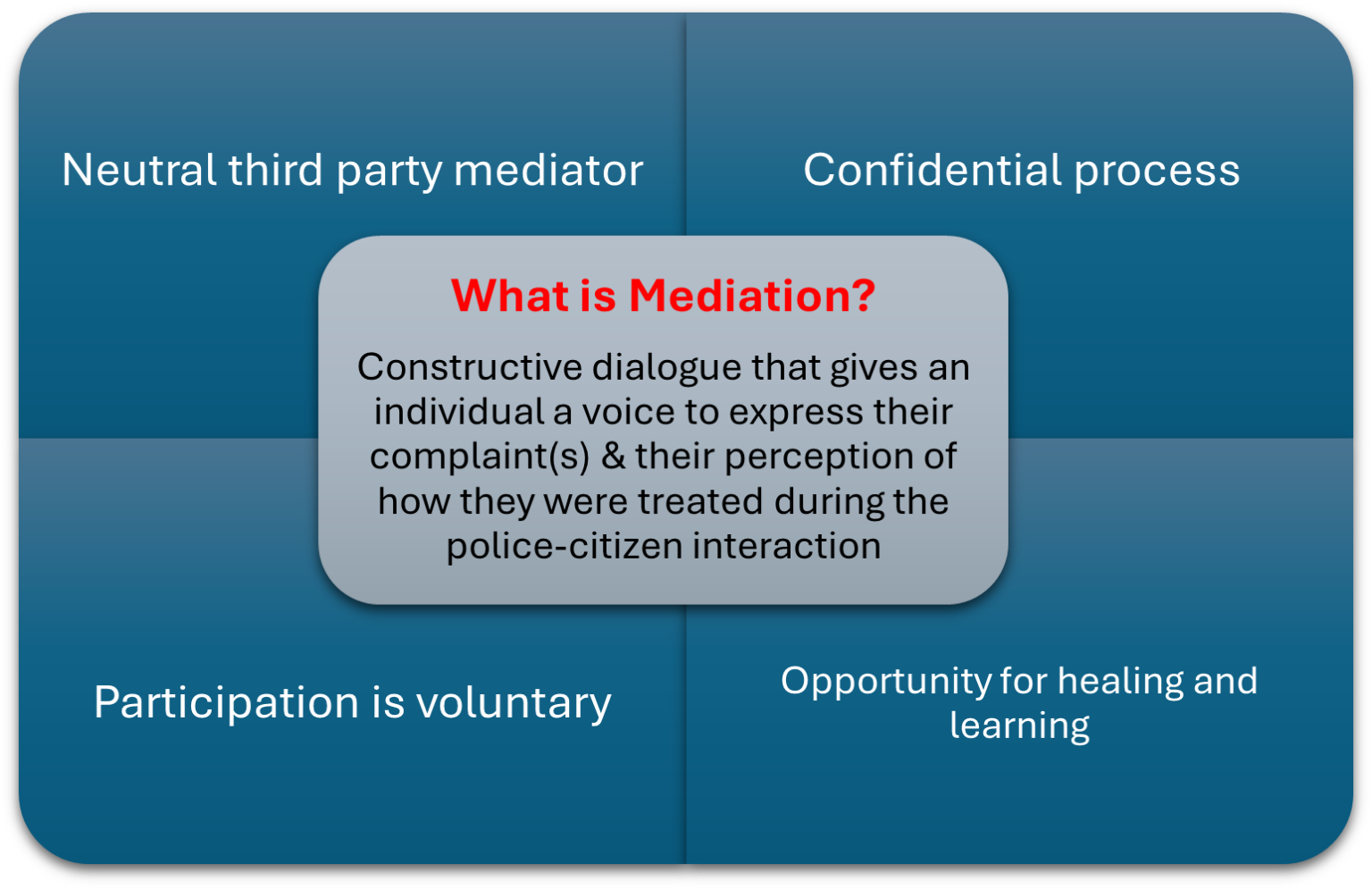 Neutral third party mediator

Confidential process

What is Mediation?

Constructive dialogue that gives an individual a voice to express their complaint(s) & their perception of how they were treated during the police-citizen interaction

Participation is voluntary

Opportunity for healing and learning